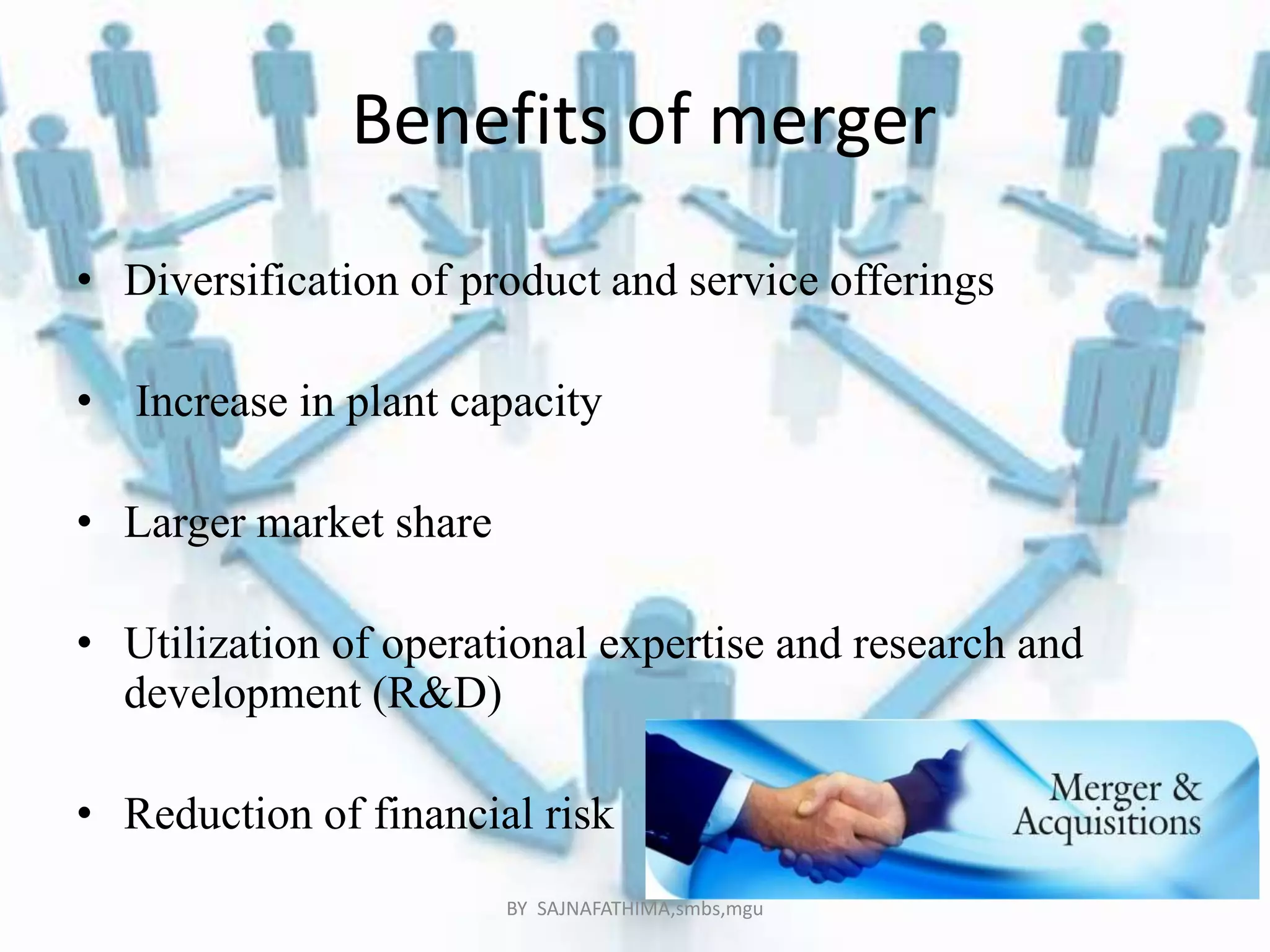 Benefits of merger

• Diversification of product and service offerings

• Increase in plant capacity

• Larger market share

• Utilization of operational expertise and research and development (R&D)

• Reduction of financial risk

Merger & Acquisitions

BY SAJNAFATHIMA,smbs,mgu